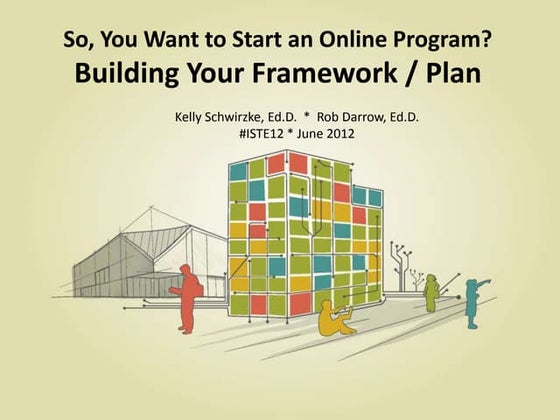 So, You Want to Start an Online Program?

Building Your Framework / Plan

Kelly Schwirzke, Ed.D. * Rob Darrow, Ed.D.
#ISTE12 * June 2012